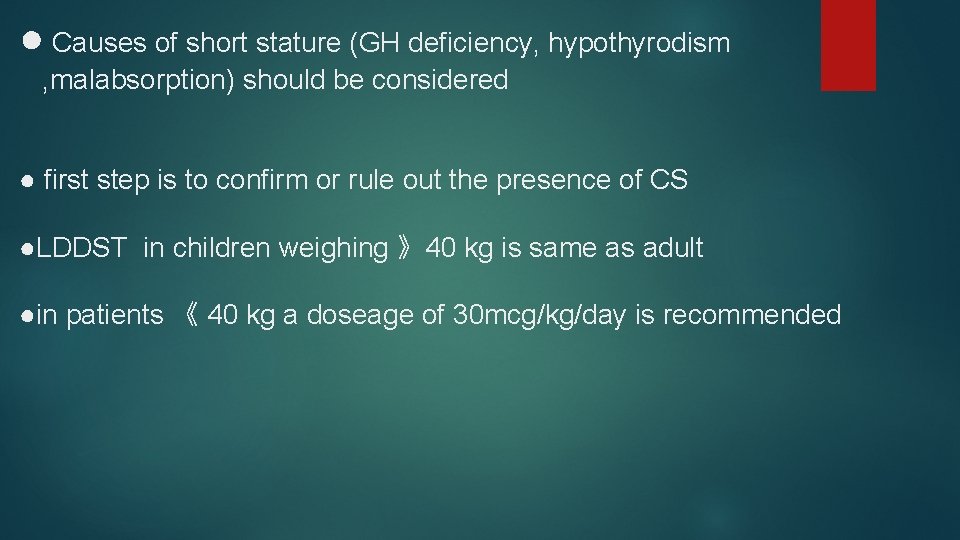 ● Causes of short stature (GH deficiency, hypothyrodism ,malabsorption) should be considered

● first step is to confirm or rule out the presence of CS

●LDDST in children weighing 》40 kg is same as adult

●in patients 《 40 kg a doseage of 30mcg/kg/day is recommended